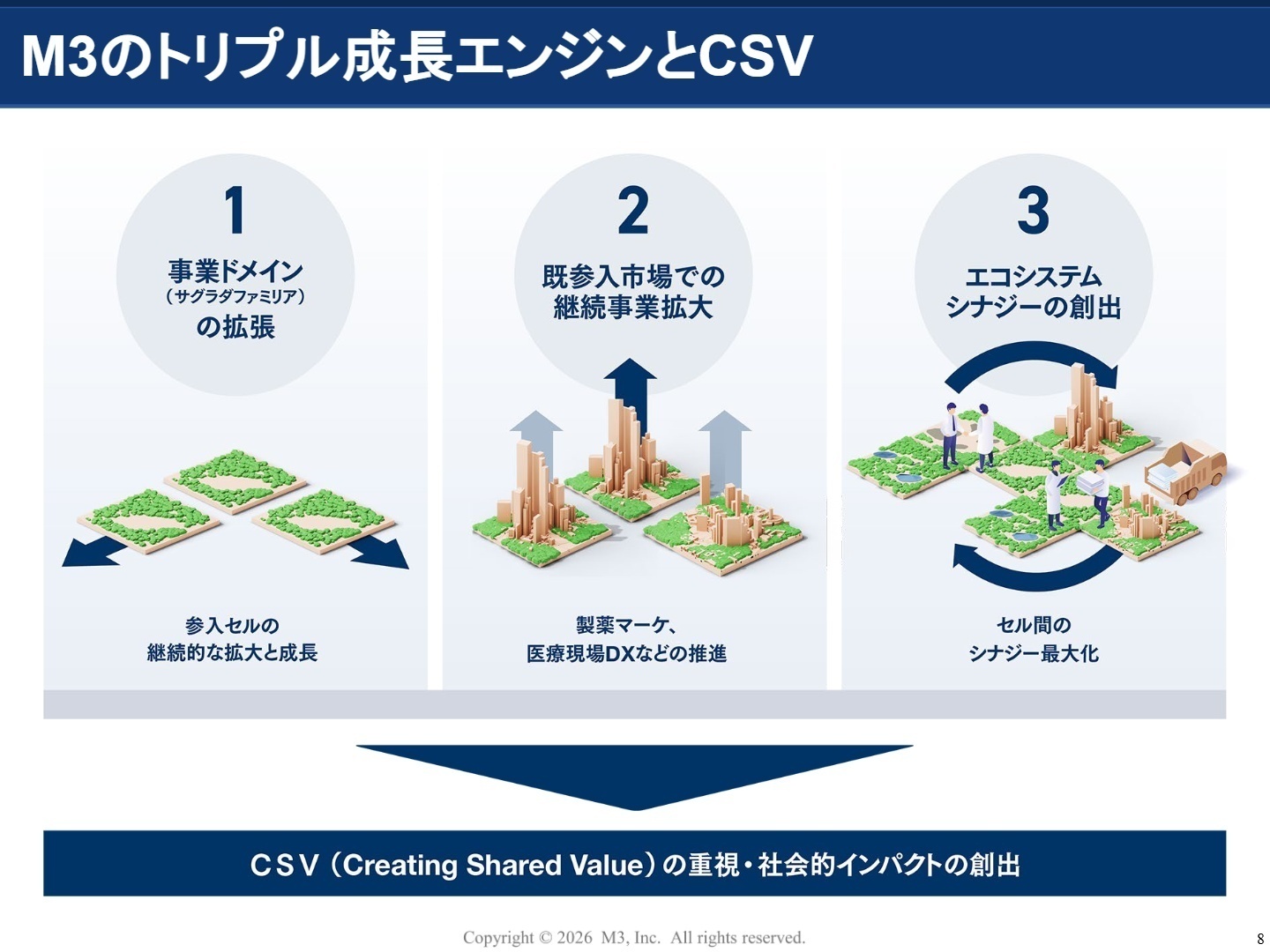 M3のトリプル成長エンジンとCSV

1
事業ドメイン
（サグラダファミリア）
の拡張

参入セルの
継続的な拡大と成長

2
既参入市場での
継続事業拡大

製薬マーケ、
医療現場DXなどの推進

3
エコシステム
シナジーの創出

セル間の
シナジー最大化

CSV（Creating Shared Value）の重視・社会的インパクトの創出

Copyright © 2026 M3, Inc. All rights reserved.

8